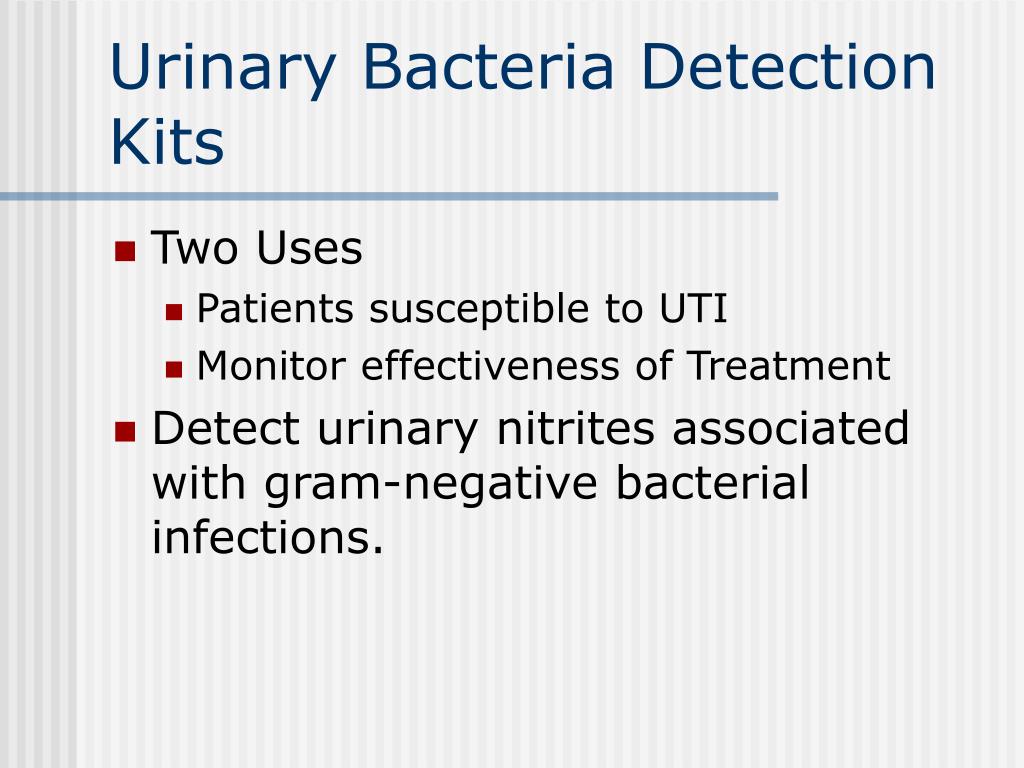 Urinary Bacteria Detection Kits

Two Uses
Patients susceptible to UTI
Monitor effectiveness of Treatment

Detect urinary nitrites associated with gram-negative bacterial infections.